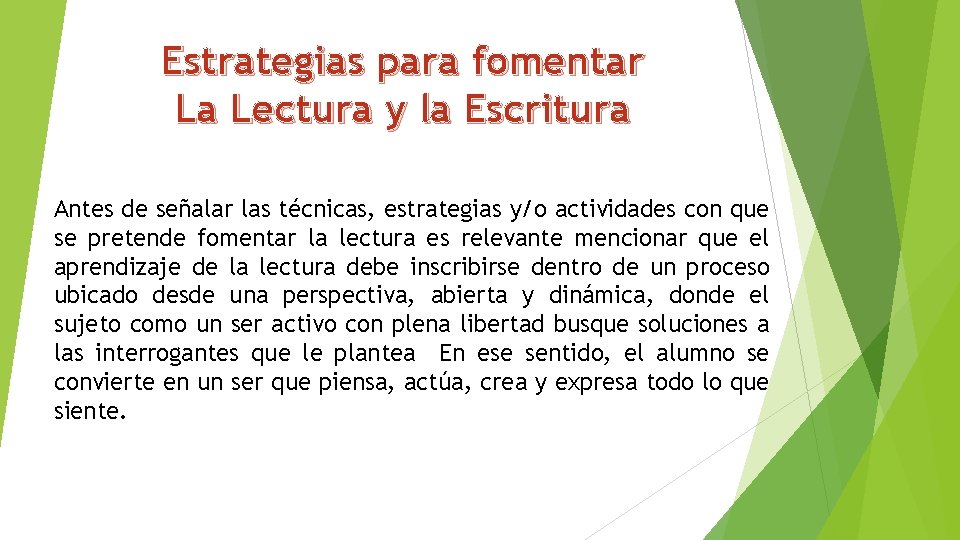 Estrategias para fomentar
La Lectura y la Escritura

Antes de señalar las técnicas, estrategias y/o actividades con que se pretende fomentar la lectura es relevante mencionar que el aprendizaje de la lectura debe inscribirse dentro de un proceso ubicado desde una perspectiva, abierta y dinámica, donde el sujeto como un ser activo con plena libertad busque soluciones a las interrogantes que le plantea En ese sentido, el alumno se convierte en un ser que piensa, actúa, crea y expresa todo lo que siente.